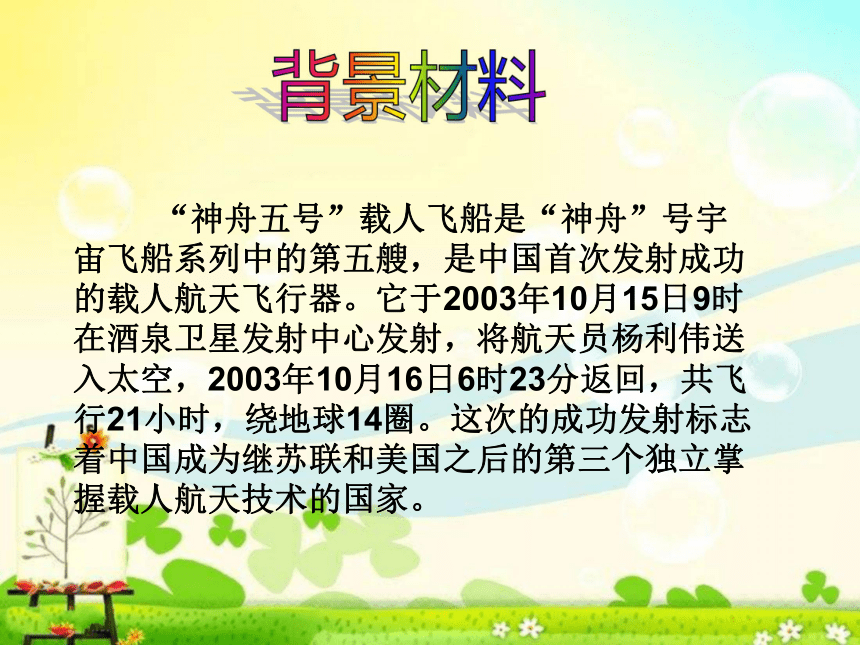 背景材料

“神舟五号”载人飞船是“神舟”号宇宙飞船系列中的第五艘，是中国首次发射成功的载人航天飞行器。它于2003年10月15日9时在酒泉卫星发射中心发射，将航天员杨利伟送入太空，2003年10月16日6时23分返回，共飞行21小时，绕地球14圈。这次的成功发射标志着中国成为继苏联和美国之后的第三个独立掌握载人航天技术的国家。